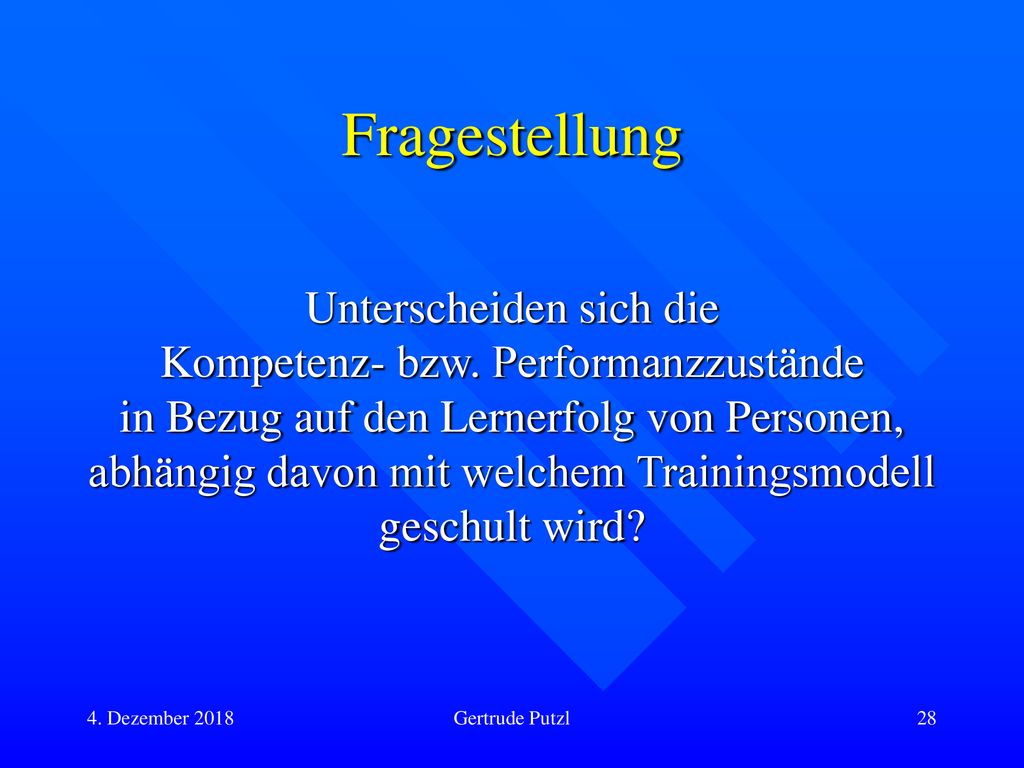 Fragestellung

Unterscheiden sich die Kompetenz- bzw. Performanzzustände in Bezug auf den Lernerfolg von Personen, abhängig davon mit welchem Trainingsmodell geschult wird?

4. Dezember 2018

Gertrude Putzl

28